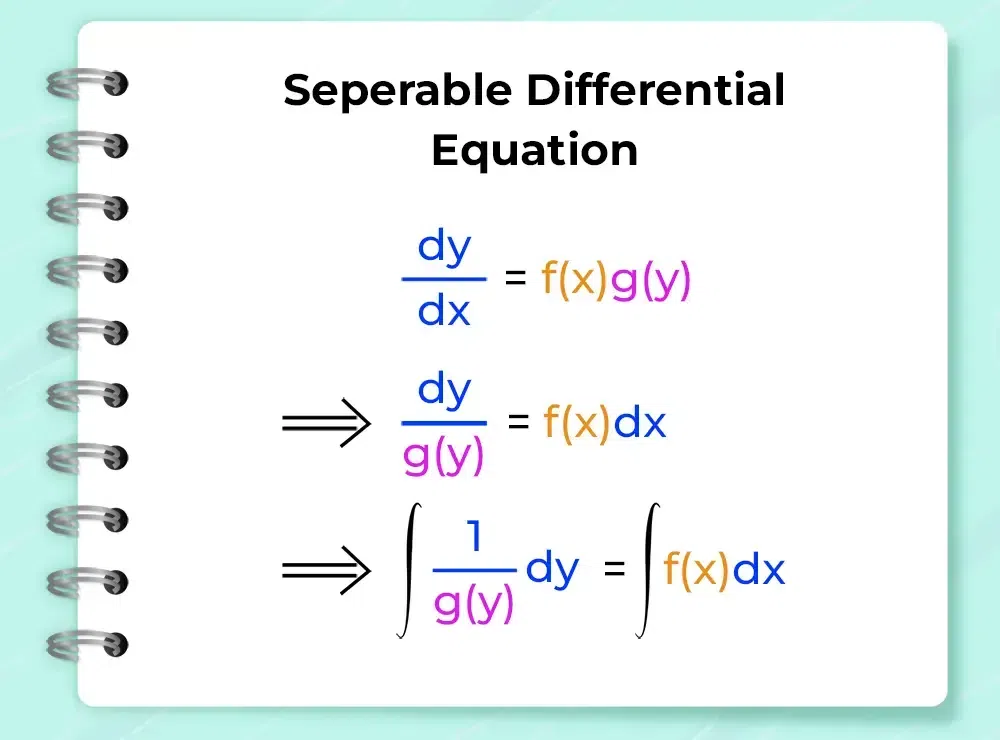 Seperable Differential Equation

$\frac{dy}{dx} = f(x)g(y)$

$\Longrightarrow \frac{dy}{g(y)} = f(x)dx$

$\Longrightarrow \int \frac{1}{g(y)}dy = \int f(x)dx$